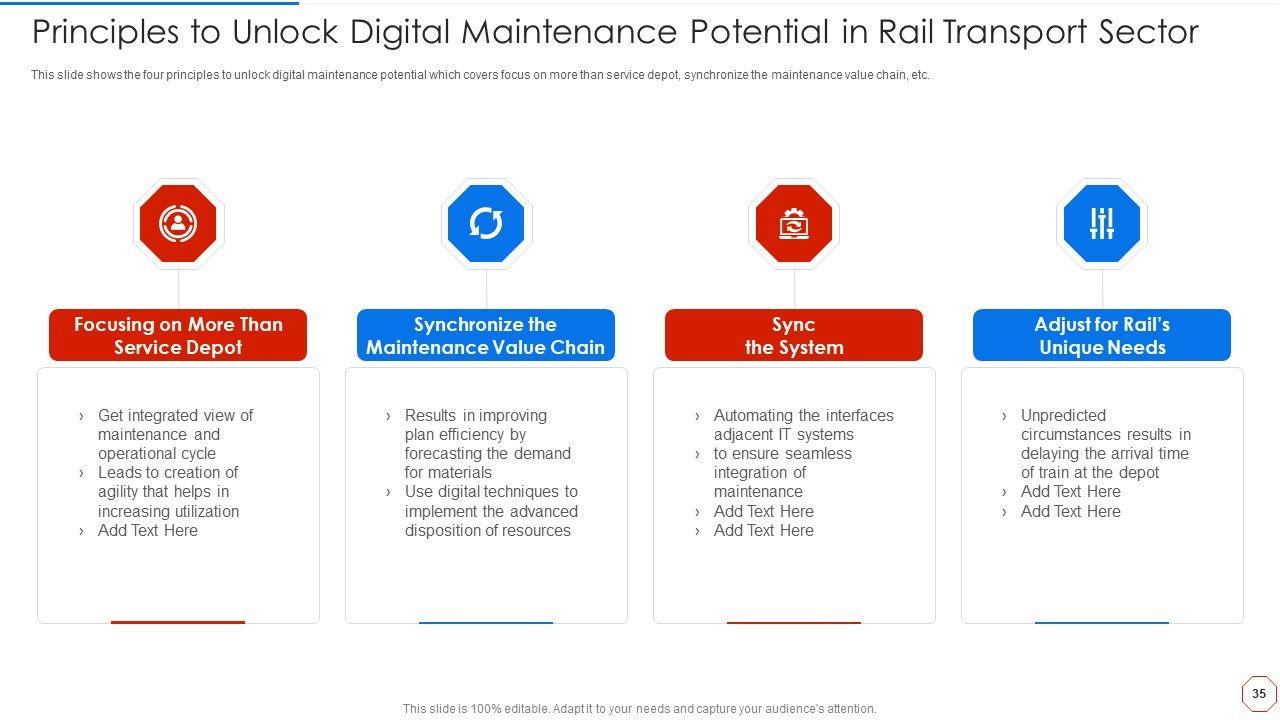 Principles to Unlock Digital Maintenance Potential in Rail Transport Sector

This slide shows the four principles to unlock digital maintenance potential which covers focus on more than service depot, synchronize the maintenance value chain, etc.

Focusing on More Than Service Depot

› Get integrated view of maintenance and operational cycle
› Leads to creation of agility that helps in increasing utilization
› Add Text Here

Synchronize the Maintenance Value Chain

› Results in improving plan efficiency by forecasting the demand for materials
› Use digital techniques to implement the advanced disposition of resources

Sync the System

› Automating the interfaces adjacent IT systems
› to ensure seamless integration of maintenance
› Add Text Here
› Add Text Here

Adjust for Rail's Unique Needs

› Unpredicted circumstances results in delaying the arrival time of train at the depot
› Add Text Here
› Add Text Here

This slide is 100% editable. Adapt it to your needs and capture your audience's attention.

35